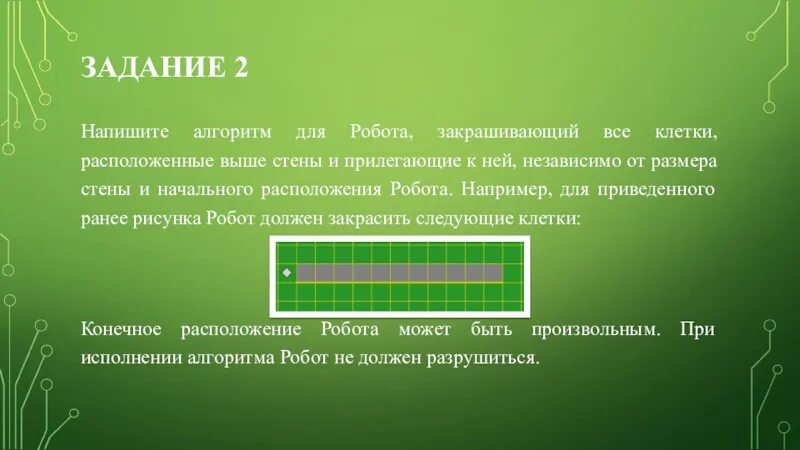 ЗАДАНИЕ 2

Напишите алгоритм для Робота, закрашивающий все клетки, расположенные выше стены и прилегающие к ней, независимо от размера стены и начального расположения Робота. Например, для приведенного ранее рисунка Робот должен закрасить следующие клетки:

Конечное расположение Робота может быть произвольным. При исполнении алгоритма Робот не должен разрушиться.